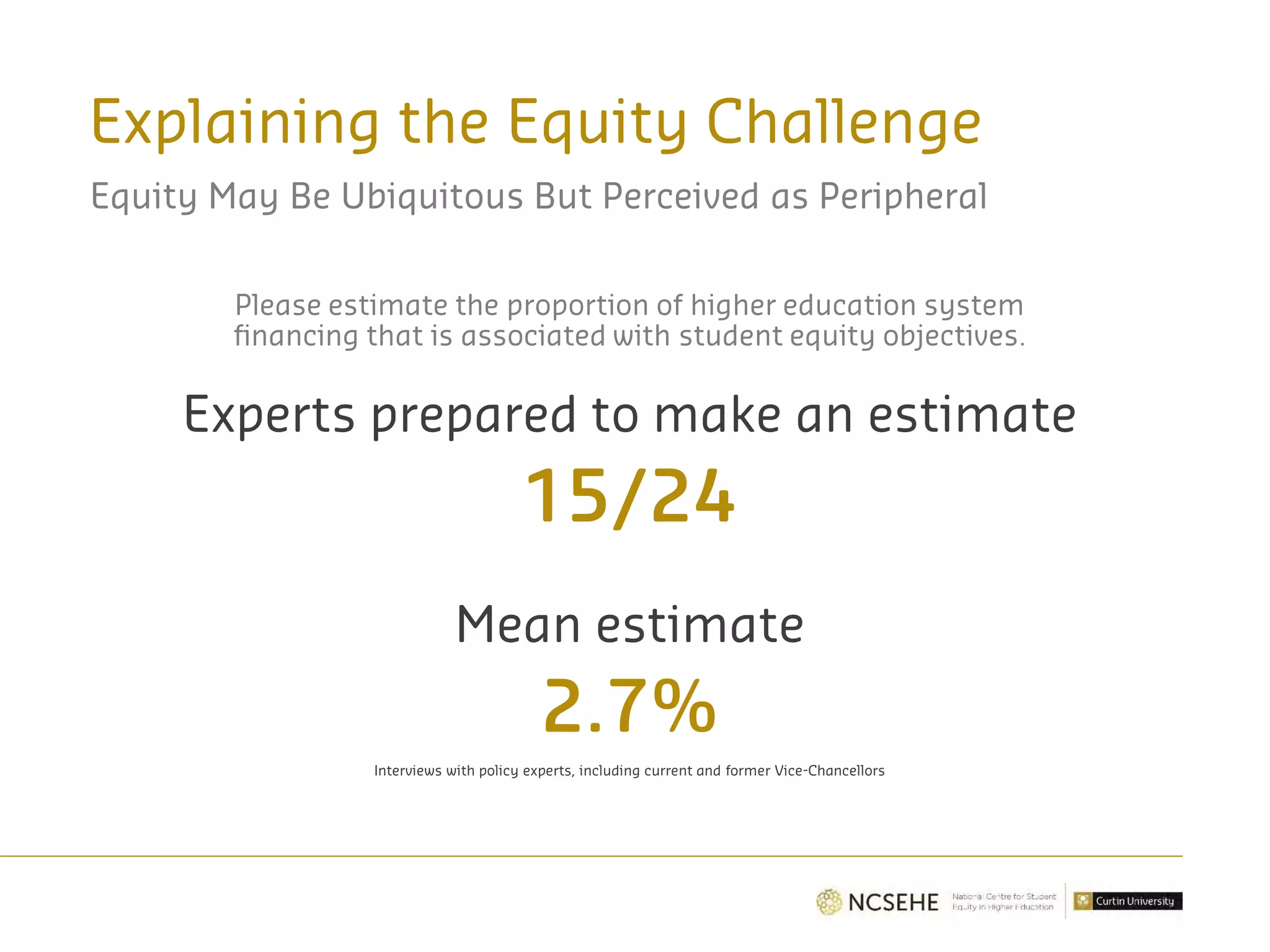 Explaining the Equity Challenge

Equity May Be Ubiquitous But Perceived as Peripheral

Please estimate the proportion of higher education system financing that is associated with student equity objectives.

Experts prepared to make an estimate

15/24

Mean estimate

2.7%

Interviews with policy experts, including current and former Vice-Chancellors

NCSEHE National Centre for Student Equity in Higher Education

Curtin University